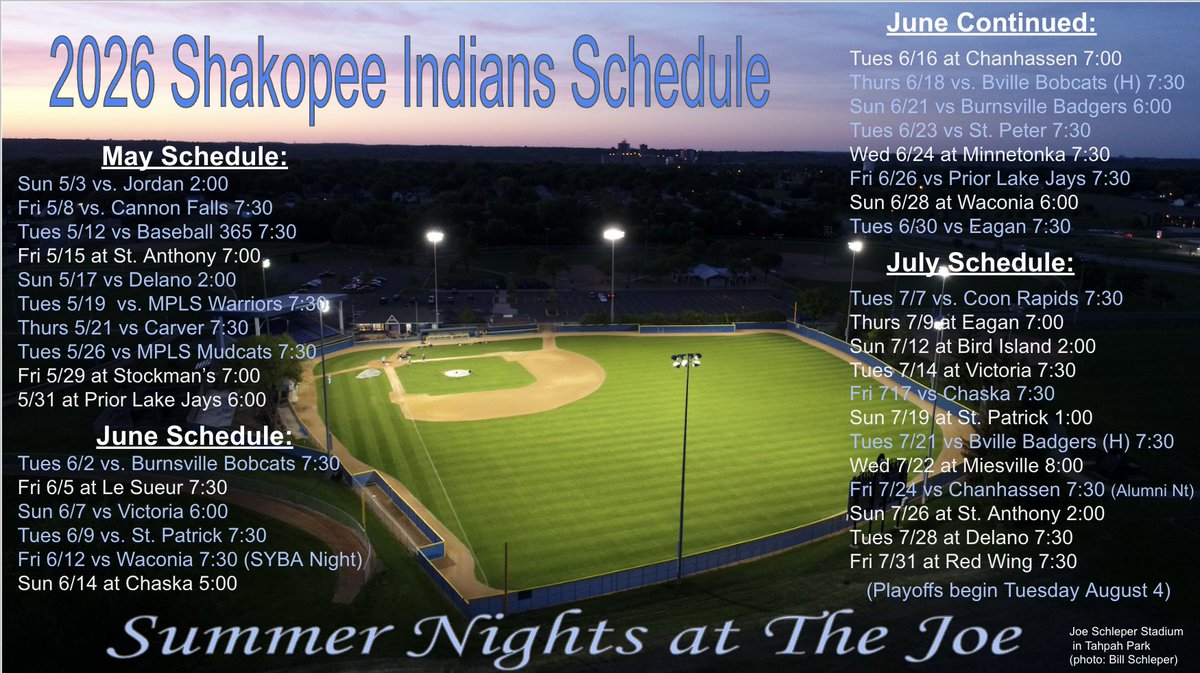 2026 Shakopee Indians Schedule

May Schedule:
Sun 5/3 vs. Jordan 2:00
Fri 5/8 vs. Cannon Falls 7:30
Tues 5/12 vs Baseball 365 7:30
Fri 5/15 at St. Anthony 7:00
Sun 5/17 vs Delano 2:00
Tues 5/19 vs. MPLS Warriors 7:30
Thurs 5/21 vs Carver 7:30
Tues 5/26 vs MPLS Mudcats 7:30
Fri 5/29 at Stockman's 7:00
5/31 at Prior Lake Jays 6:00

June Schedule:
Tues 6/2 vs. Burnsville Bobcats 7:30
Fri 6/5 at Le Sueur 7:30
Sun 6/7 vs Victoria 6:00
Tues 6/9 vs. St. Patrick 7:30
Fri 6/12 vs Waconia 7:30 (SYBA Night)
Sun 6/14 at Chaska 5:00

June Continued:
Tues 6/16 at Chanhassen 7:00
Thurs 6/18 vs. Bville Bobcats (H) 7:30
Sun 6/21 vs Burnsville Badgers 6:00
Tues 6/23 vs St. Peter 7:30
Wed 6/24 at Minnetonka 7:30
Fri 6/26 vs Prior Lake Jays 7:30
Sun 6/28 at Waconia 6:00
Tues 6/30 vs Eagan 7:30

July Schedule:
Tues 7/7 vs. Coon Rapids 7:30
Thurs 7/9 at Eagan 7:00
Sun 7/12 at Bird Island 2:00
Tues 7/14 at Victoria 7:30
Fri 717 vs Chaska 7:30
Sun 7/19 at St. Patrick 1:00
Tues 7/21 vs Bville Badgers (H) 7:30
Wed 7/22 at Miesville 8:00
Fri 7/24 vs Chanhassen 7:30 (Alumni Nt)
Sun 7/26 at St. Anthony 2:00
Tues 7/28 at Delano 7:30
Fri 7/31 at Red Wing 7:30
(Playoffs begin Tuesday August 4)

Summer Nights at The Joe

Joe Schleper Stadium in Tahpah Park (photo: Bill Schleper)